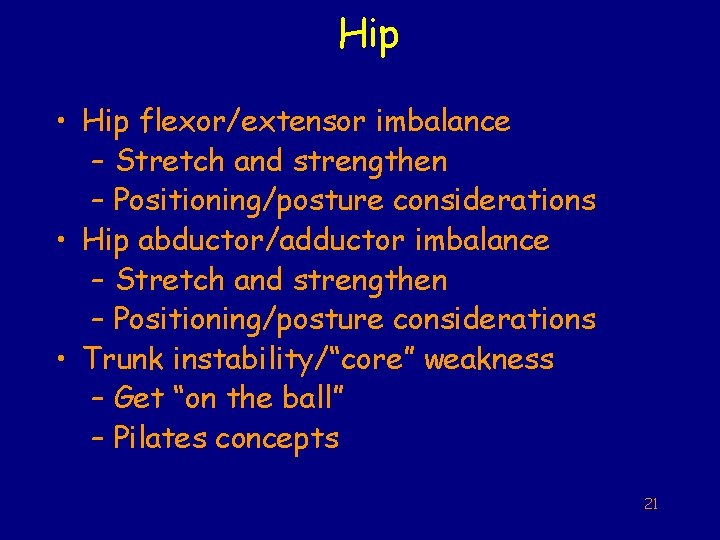 Hip

• Hip flexor/extensor imbalance
  – Stretch and strengthen
  – Positioning/posture considerations
• Hip abductor/adductor imbalance
  – Stretch and strengthen
  – Positioning/posture considerations
• Trunk instability/“core” weakness
  – Get “on the ball”
  – Pilates concepts

21